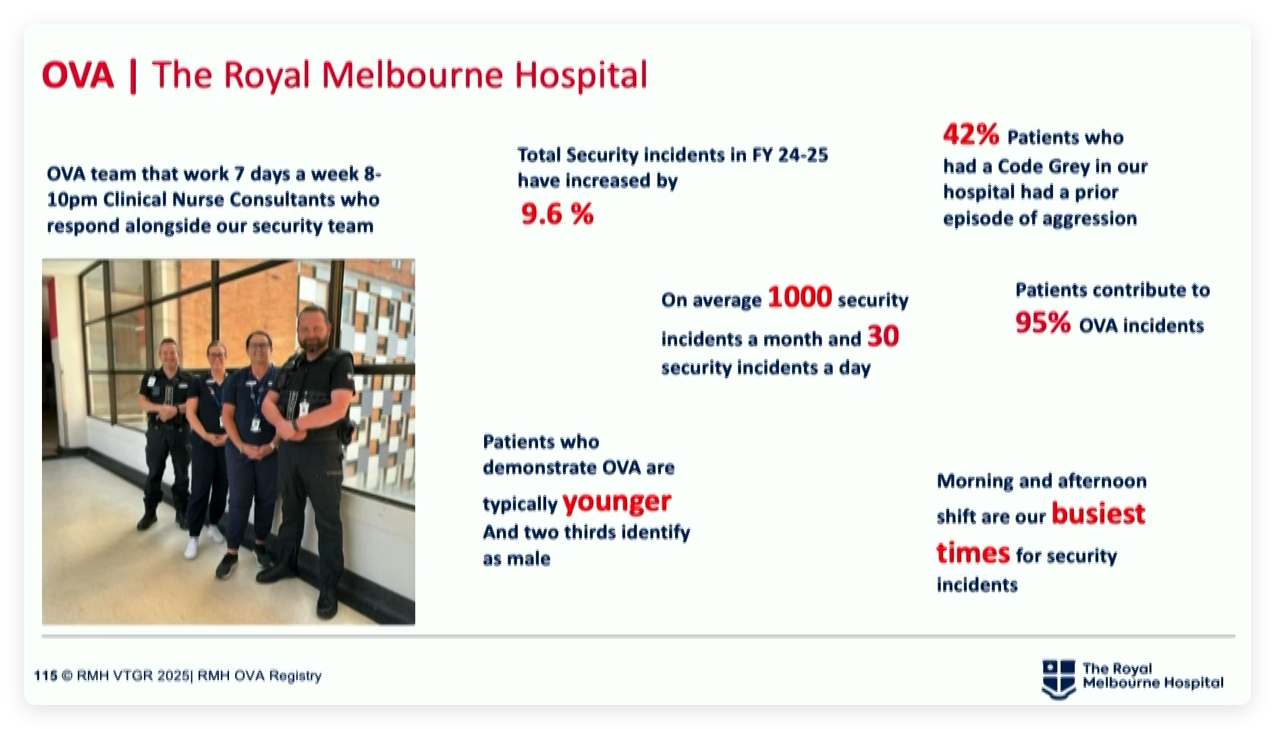 OVA | The Royal Melbourne Hospital

OVA team that work 7 days a week 8-10pm Clinical Nurse Consultants who respond alongside our security team

Total Security incidents in FY 24-25 have increased by
9.6 %

42% Patients who had a Code Grey in our hospital had a prior episode of aggression

On average 1000 security incidents a month and 30 security incidents a day

Patients contribute to
95% OVA incidents

Patients who demonstrate OVA are typically younger
And two thirds identify as male

Morning and afternoon shift are our busiest times for security incidents

115 © RMH VTGR 2025| RMH OVA Registry

The Royal Melbourne Hospital